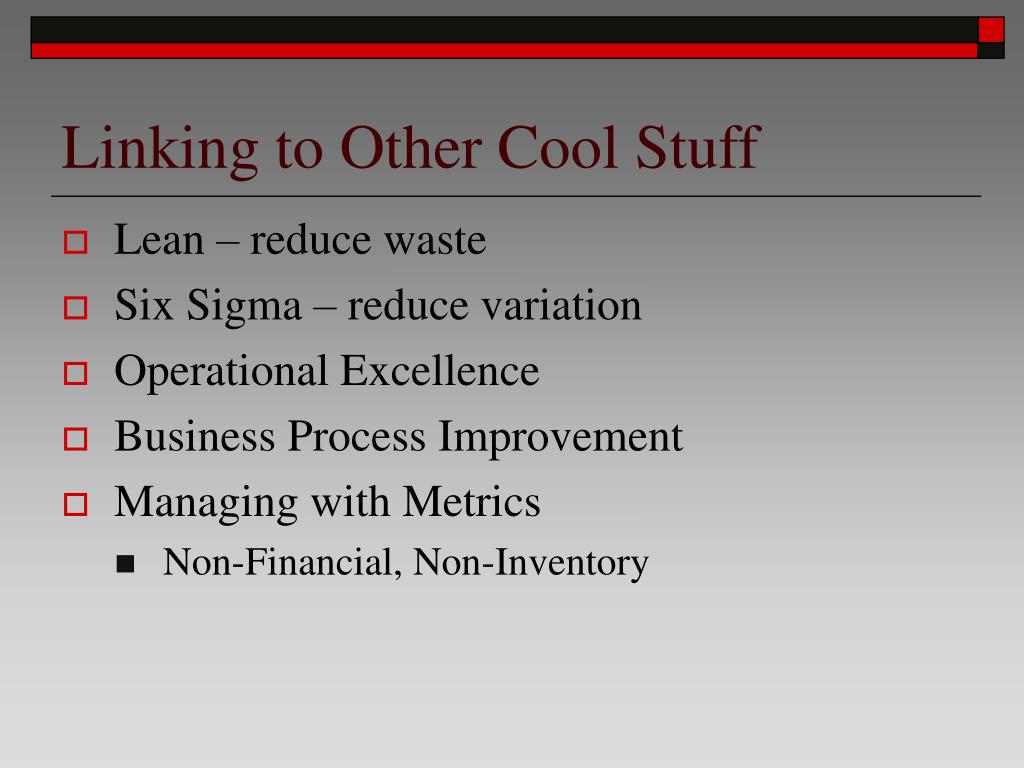 Linking to Other Cool Stuff

Lean – reduce waste
Six Sigma – reduce variation
Operational Excellence
Business Process Improvement
Managing with Metrics
Non-Financial, Non-Inventory